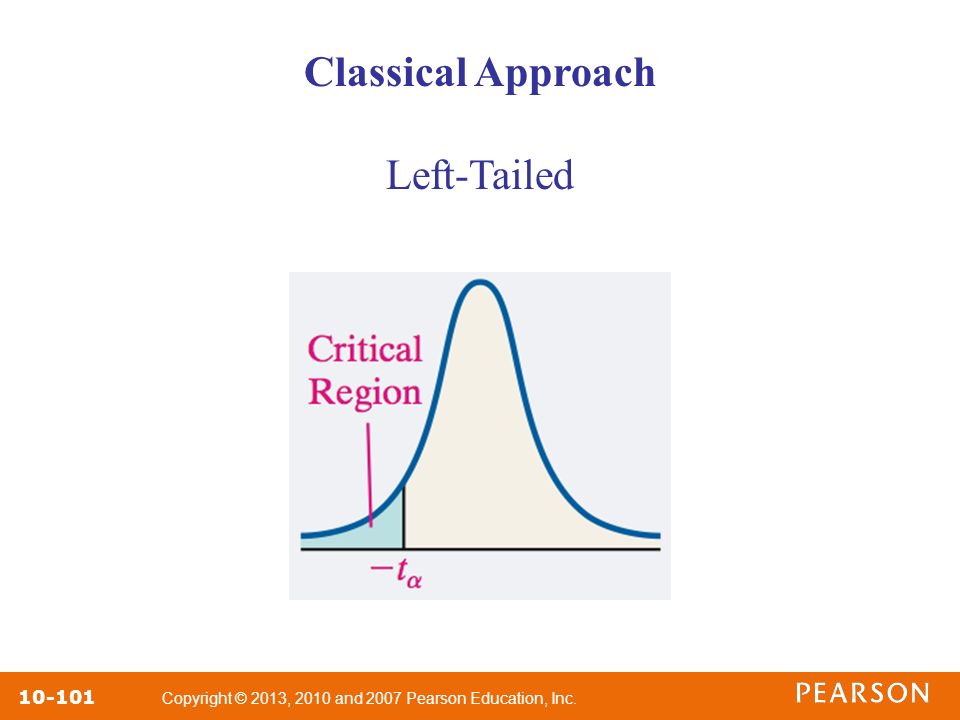 Classical Approach

Left-Tailed

Critical Region

$-t_{\alpha}$

10-101 Copyright © 2013, 2010 and 2007 Pearson Education, Inc.

PEARSON